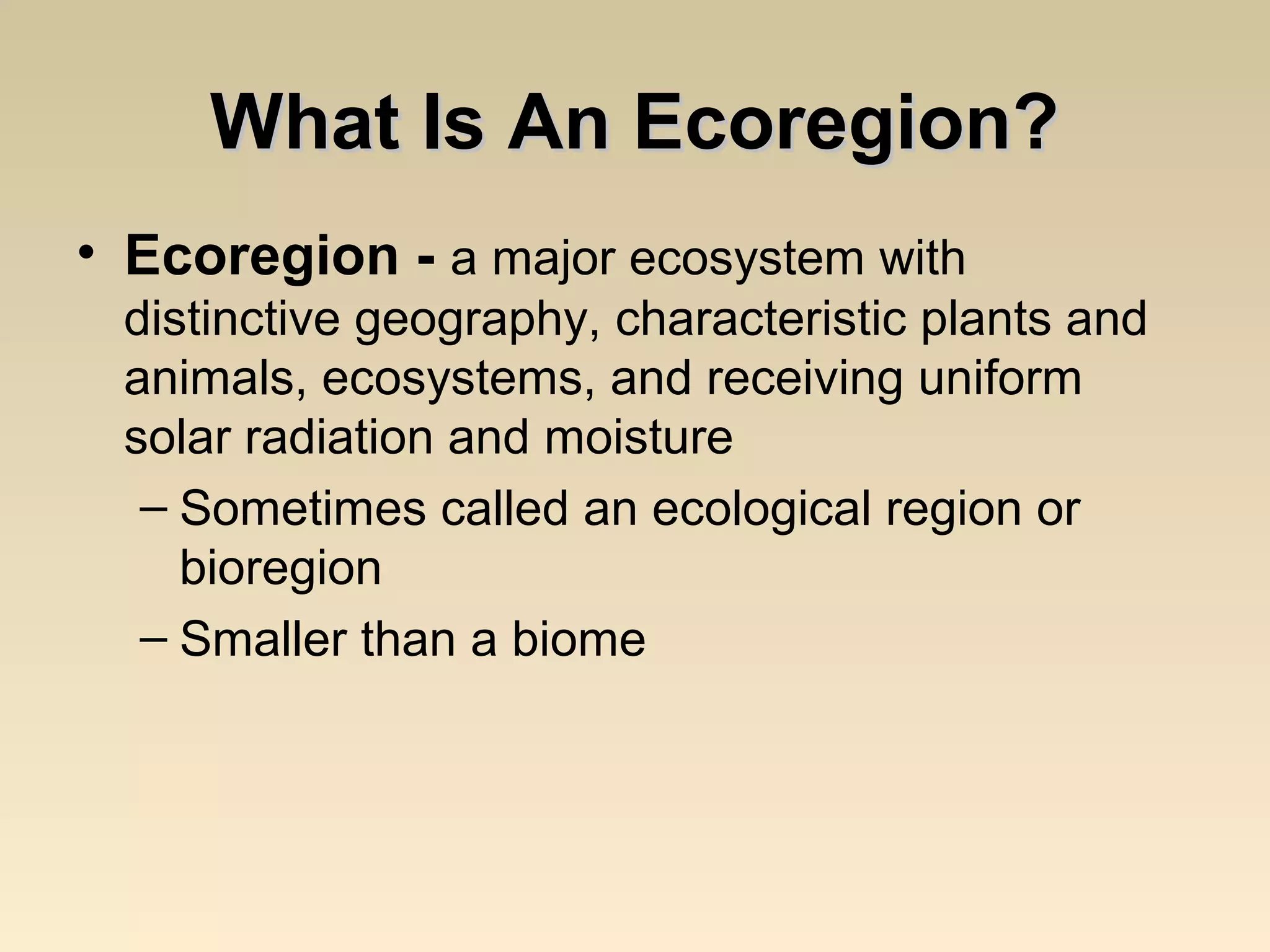 What Is An Ecoregion?

• Ecoregion - a major ecosystem with distinctive geography, characteristic plants and animals, ecosystems, and receiving uniform solar radiation and moisture

– Sometimes called an ecological region or bioregion

– Smaller than a biome